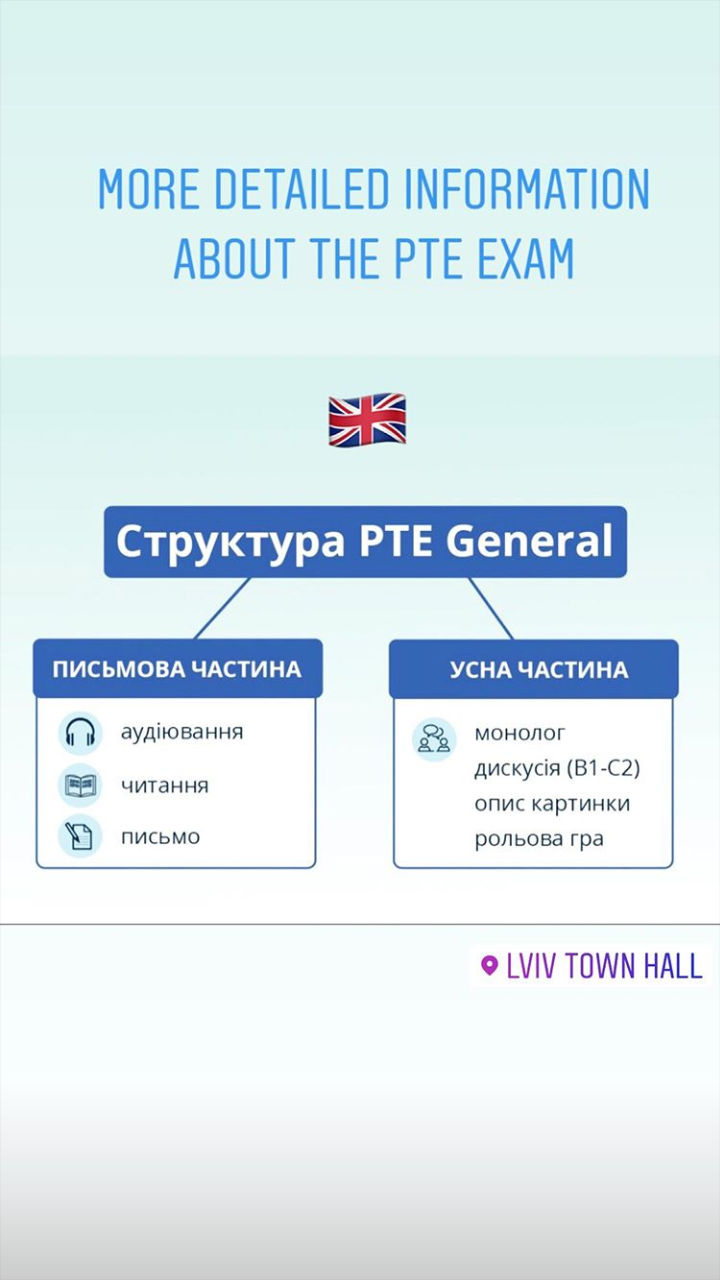 MORE DETAILED INFORMATION ABOUT THE PTE EXAM

Структура PTE General

ПИСЬМОВА ЧАСТИНА

аудіювання
читання
письмо

УСНА ЧАСТИНА

монолог
дискусія (B1-C2)
опис картинки
рольова гра

LVIV TOWN HALL